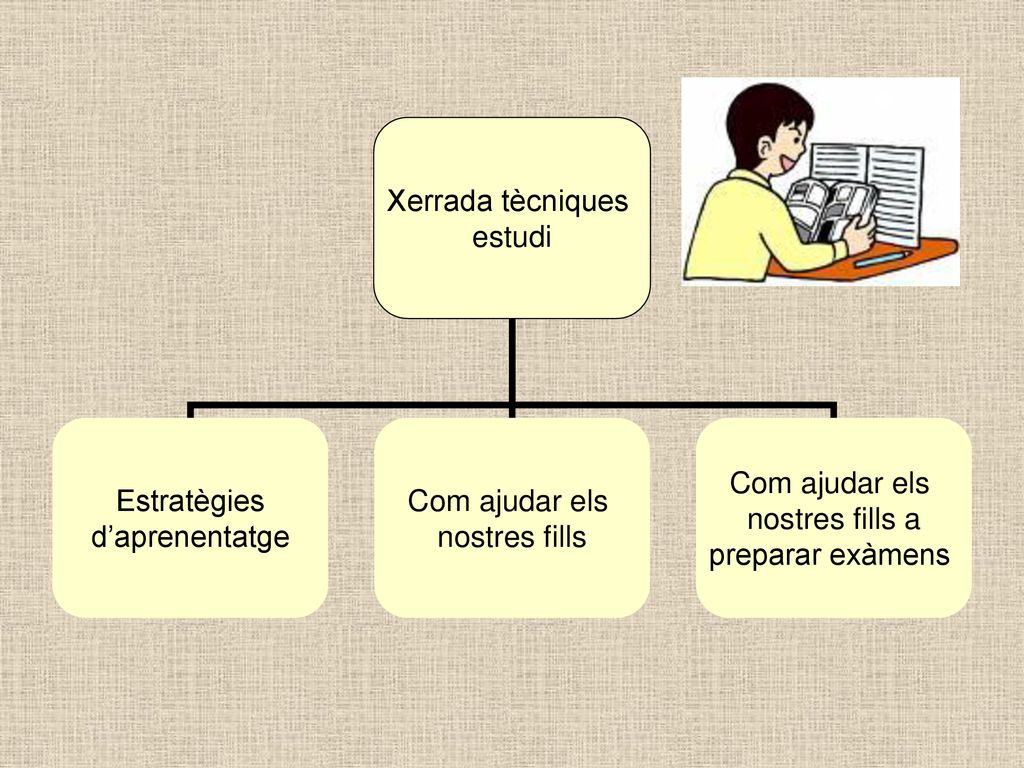 Xerrada tècniques estudi

Estratègies d’aprenentatge

Com ajudar els nostres fills

Com ajudar els nostres fills a preparar exàmens